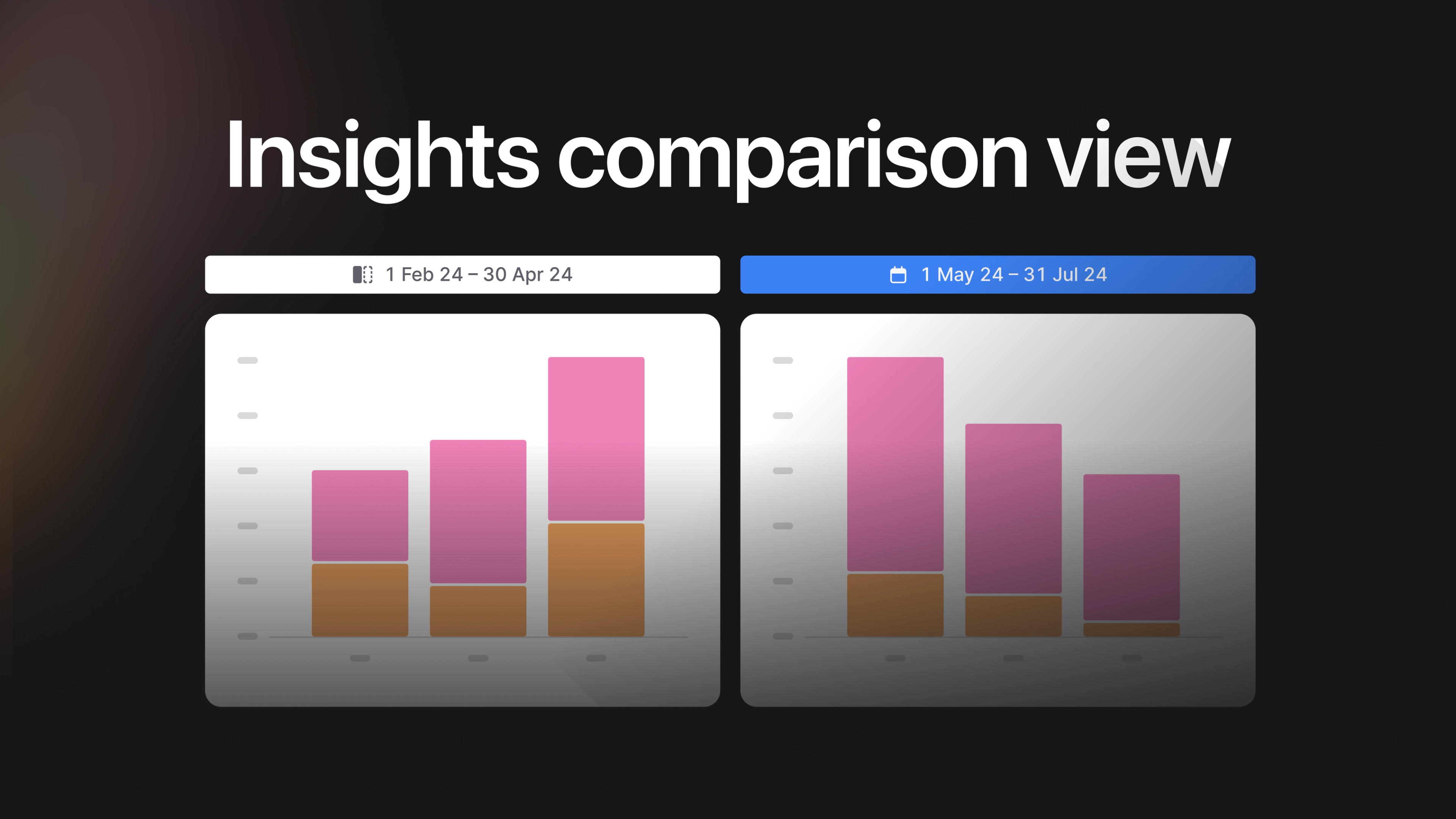 Insights comparison view

1 Feb 24 – 30 Apr 24

1 May 24 – 31 Jul 24